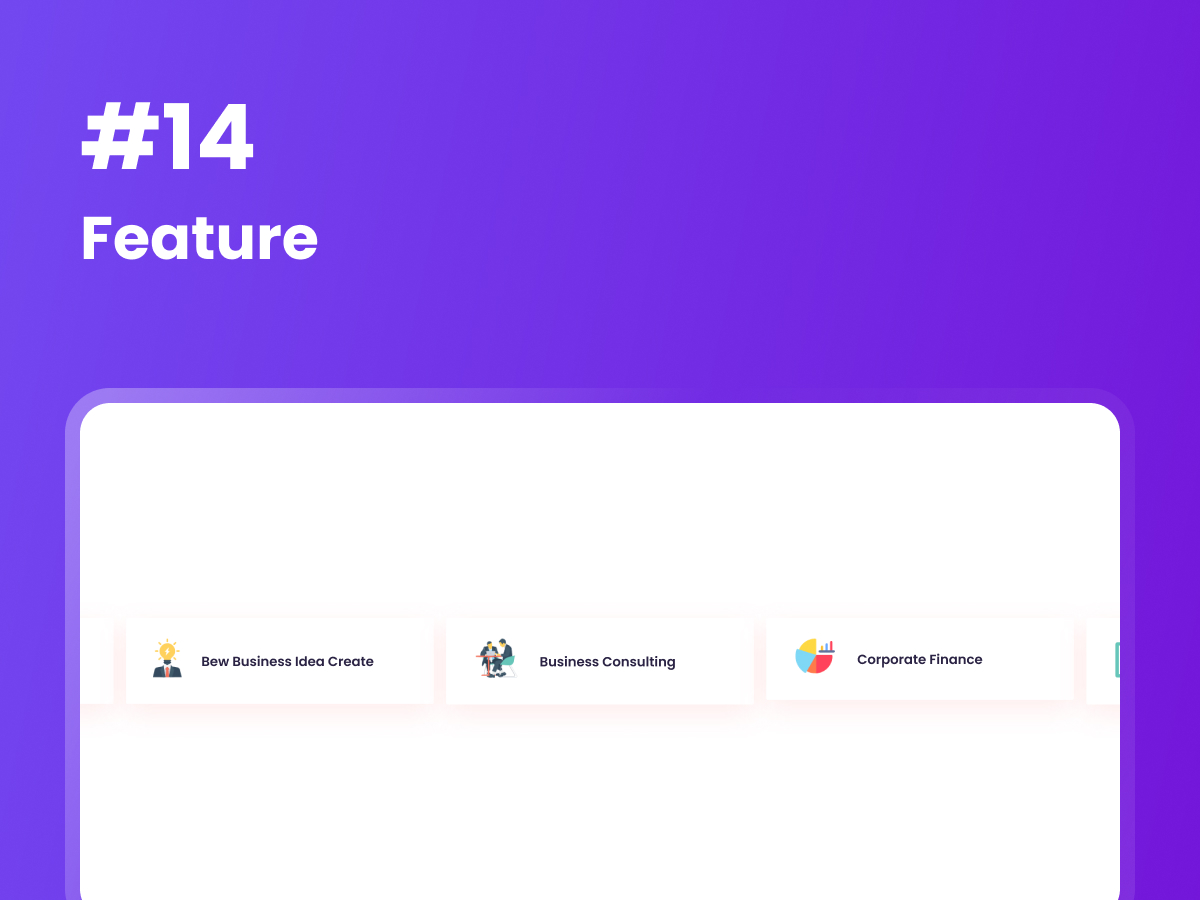 #14
Feature

Bew Business Idea Create

Business Consulting

Corporate Finance